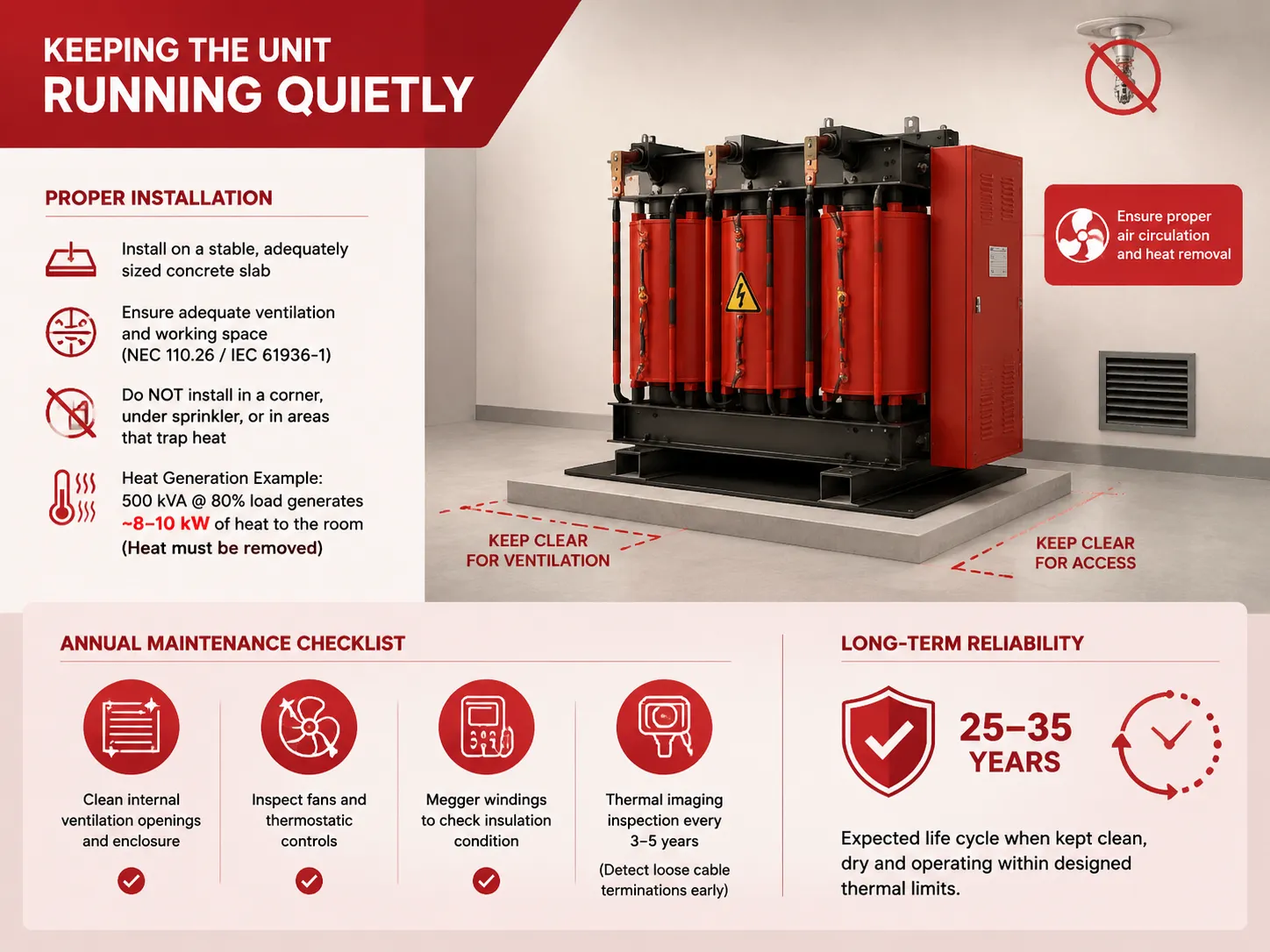 KEEPING THE UNIT
RUNNING QUIETLY

PROPER INSTALLATION

Install on a stable, adequately sized concrete slab

Ensure adequate ventilation and working space (NEC 110.26 / IEC 61936-1)

Do NOT install in a corner, under sprinkler, or in areas that trap heat

Heat Generation Example:
500 kVA @ 80% load generates ~8–10 kW of heat to the room
(Heat must be removed)

Ensure proper air circulation and heat removal

KEEP CLEAR FOR VENTILATION

KEEP CLEAR FOR ACCESS

ANNUAL MAINTENANCE CHECKLIST

Clean internal ventilation openings and enclosure

Inspect fans and thermostatic controls

Megger windings to check insulation condition

Thermal imaging inspection every 3–5 years
(Detect loose cable terminations early)

LONG-TERM RELIABILITY

25–35
YEARS

Expected life cycle when kept clean, dry and operating within designed thermal limits.